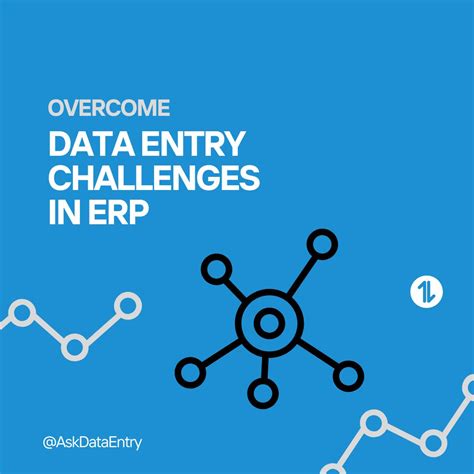 OVERCOME
DATA ENTRY CHALLENGES IN ERP

@AskDataEntry